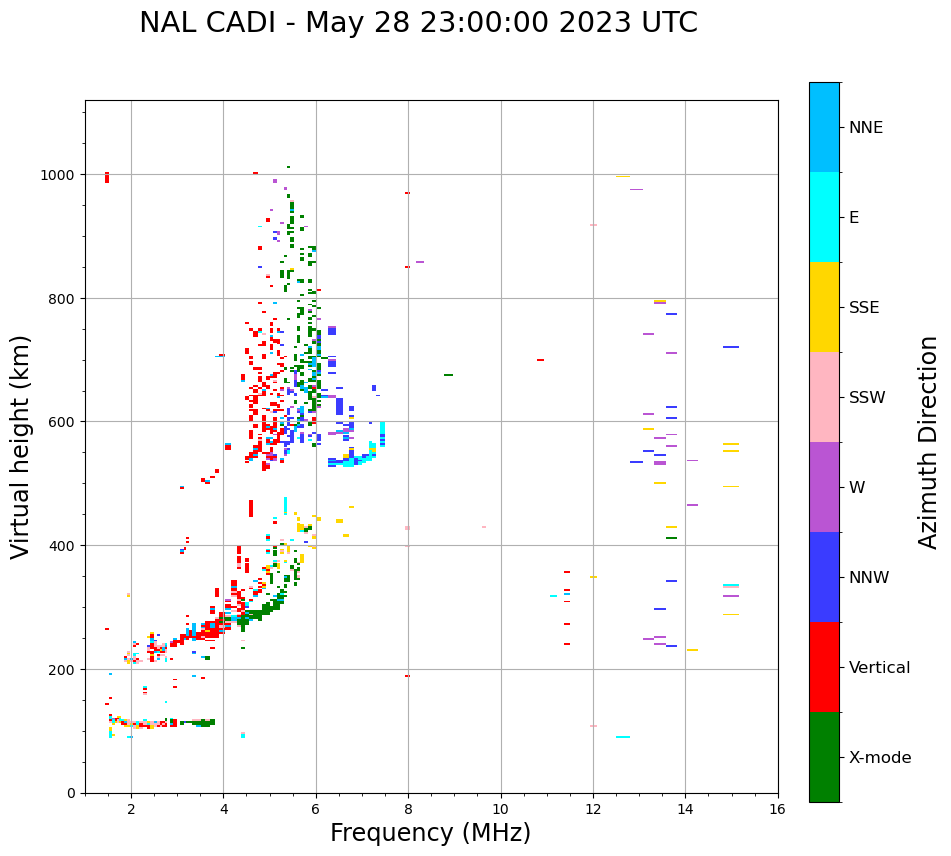 NAL CADI - May 28 23:00:00 2023 UTC

Virtual height (km)

1000
800
600
400
200
0

2
4
6
8
10
12
14
16

Frequency (MHz)

NNE
E
SSE
SSW
W
NNW
Vertical
X-mode

Azimuth Direction